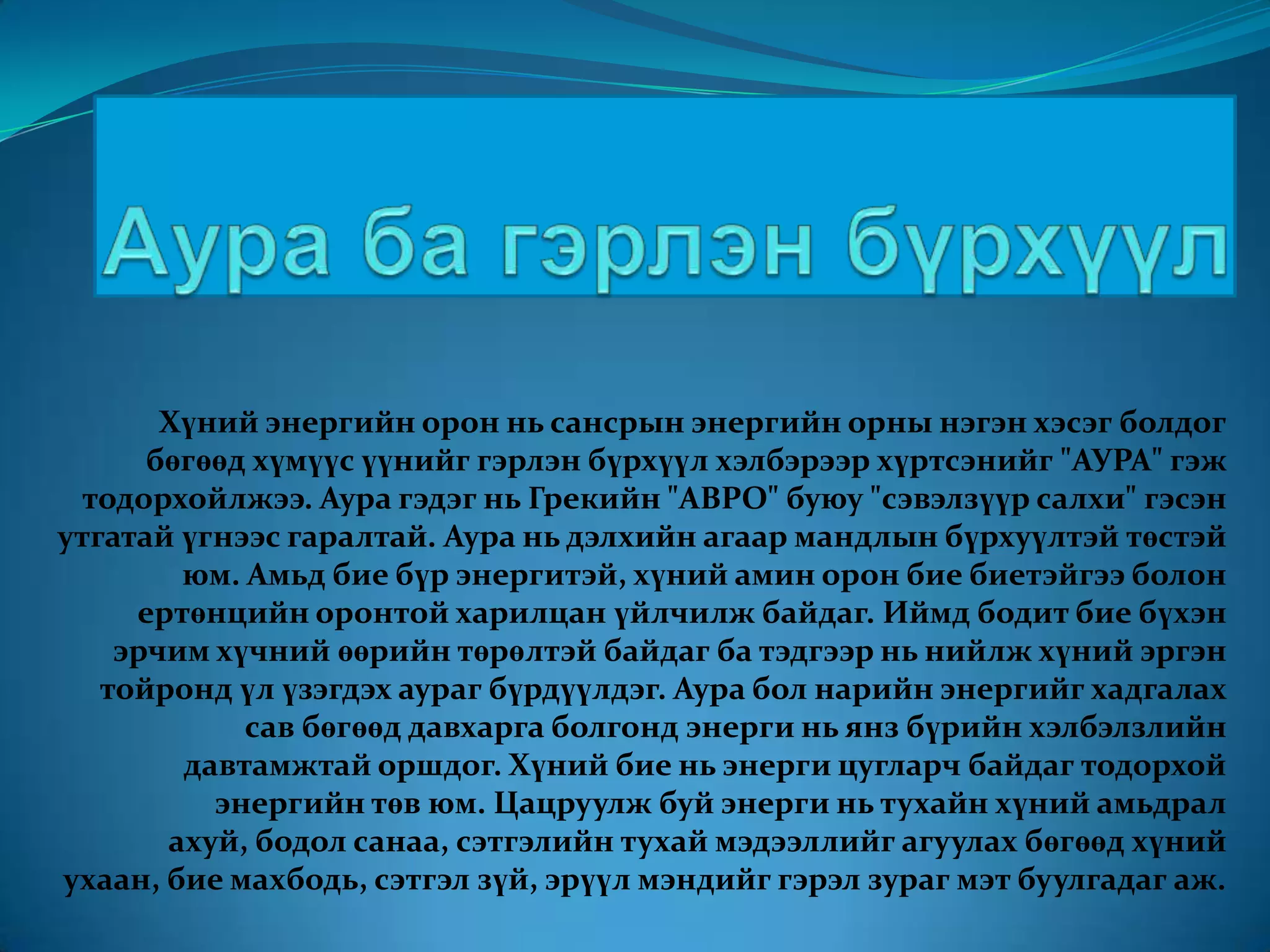 Аура ба гэрлэн бүрхүүл

Хүний энергийн орон нь сансрын энергийн орны нэгэн хэсэг болдог бөгөөд хүмүүс үүнийг гэрлэн бүрхүүл хэлбэрээр хүртсэнийг "АУРА" гэж тодорхойлжээ. Аура гэдэг нь Грекийн "АВРО" буюу "сэвэлзүүр салхи" гэсэн утгатай үгнээс гаралтай. Аура нь дэлхийн агаар мандлын бүрхүүлтэй төстэй юм. Амьд бие бүр энергитэй, хүний амин орон бие биетэйгээ болон ертөнцийн оронтой харилцан үйлчилж байдаг. Иймд бодит бие бүхэн эрчим хүчний өөрийн төрөлтэй байдаг ба тэдгээр нь нийлж хүний эргэн тойронд үл үзэгдэх аураг бүрдүүлдэг. Аура бол нарийн энергийг хадгалах сав бөгөөд давхарга болгонд энерги нь янз бүрийн хэлбэлзлийн давтамжтай оршдог. Хүний бие нь энерги цугларч байдаг тодорхой энергийн төв юм. Цацруулж буй энерги нь тухайн хүний амьдрал ахуй, бодол санаа, сэтгэлийн тухай мэдээллийг агуулах бөгөөд хүний ухаан, бие махбодь, сэтгэл зүй, эрүүл мэндийг гэрэл зураг мэт буулгадаг аж.